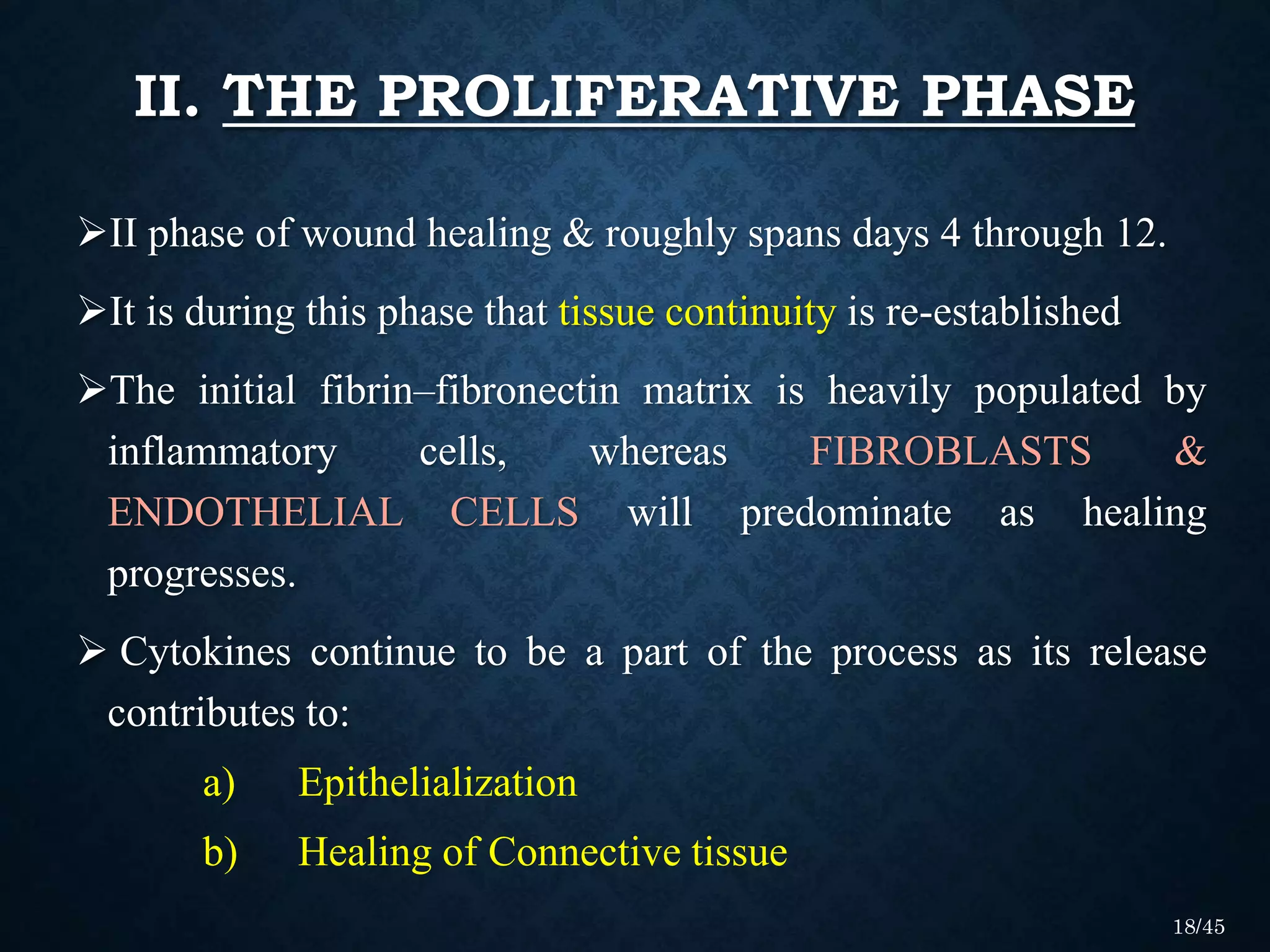 II. THE PROLIFERATIVE PHASE

➢II phase of wound healing & roughly spans days 4 through 12.

➢It is during this phase that tissue continuity is re-established

➢The initial fibrin–fibronectin matrix is heavily populated by inflammatory cells, whereas FIBROBLASTS & ENDOTHELIAL CELLS will predominate as healing progresses.

➢ Cytokines continue to be a part of the process as its release contributes to:

a) Epithelialization

b) Healing of Connective tissue

18/45